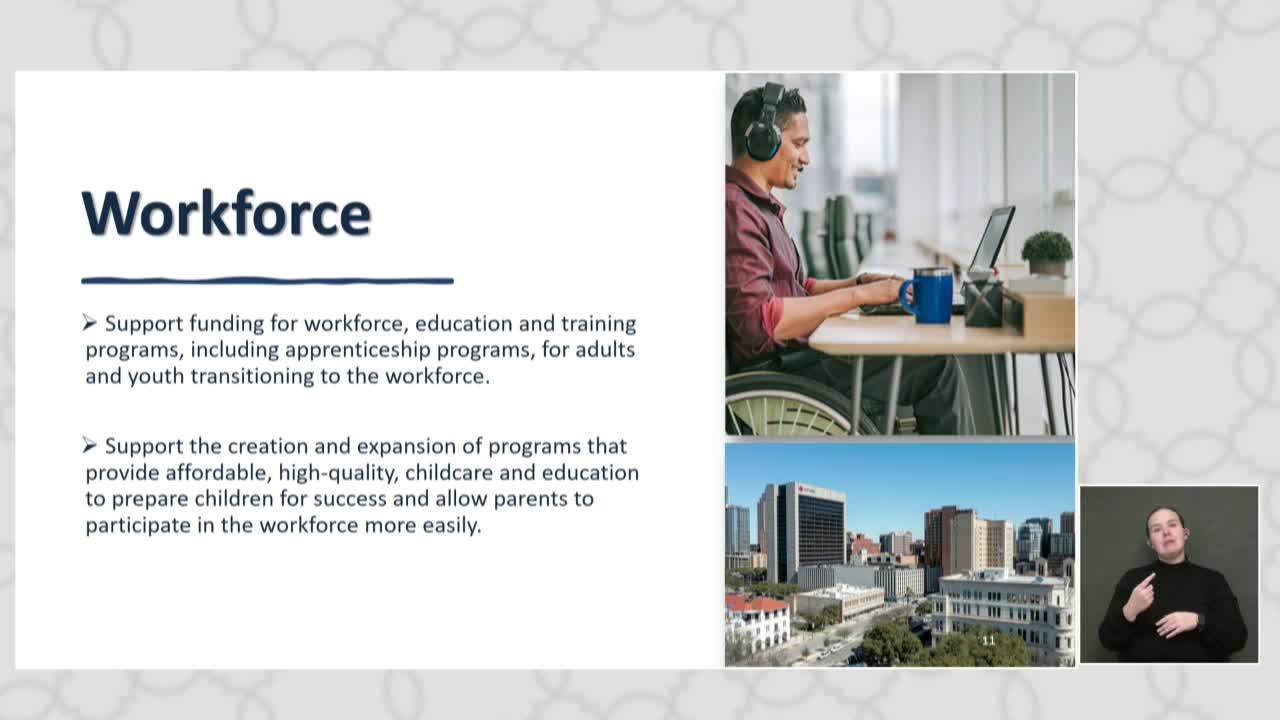 Workforce

➢ Support funding for workforce, education and training programs, including apprenticeship programs, for adults and youth transitioning to the workforce.

➢ Support the creation and expansion of programs that provide affordable, high-quality, childcare and education to prepare children for success and allow parents to participate in the workforce more easily.

11